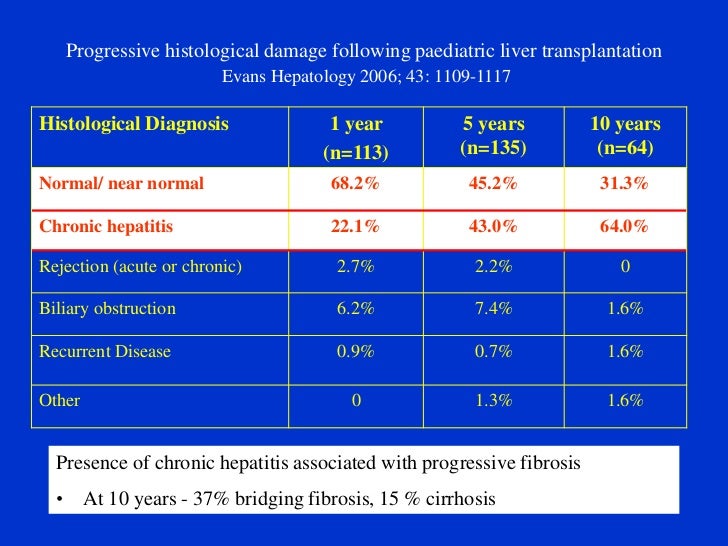 Progressive histological damage following paediatric liver transplantation
Evans Hepatology 2006; 43: 1109-1117

| Histological Diagnosis | 1 year (n=113) | 5 years (n=135) | 10 years (n=64) |
|---|---|---|---|
| Normal/ near normal | 68.2% | 45.2% | 31.3% |
| Chronic hepatitis | 22.1% | 43.0% | 64.0% |
| Rejection (acute or chronic) | 2.7% | 2.2% | 0 |
| Biliary obstruction | 6.2% | 7.4% | 1.6% |
| Recurrent Disease | 0.9% | 0.7% | 1.6% |
| Other | 0 | 1.3% | 1.6% |

Presence of chronic hepatitis associated with progressive fibrosis

• At 10 years - 37% bridging fibrosis, 15 % cirrhosis